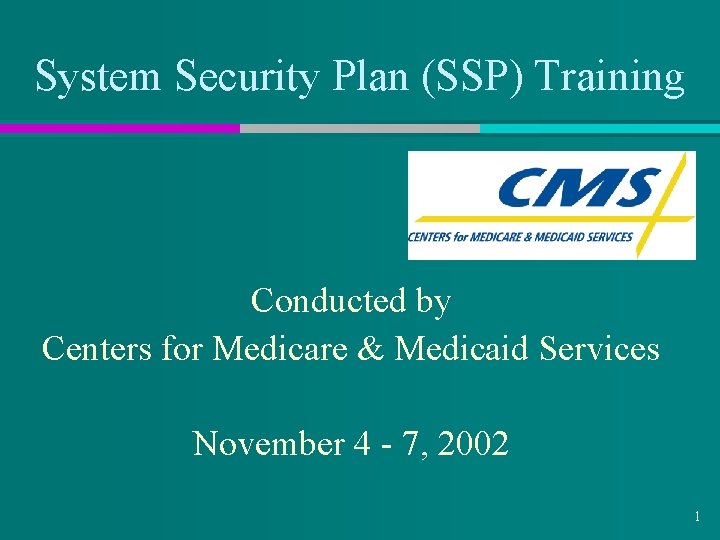 System Security Plan (SSP) Training

CMS

CENTERS for MEDICARE & MEDICAID SERVICES

Conducted by
Centers for Medicare & Medicaid Services

November 4 - 7, 2002

1